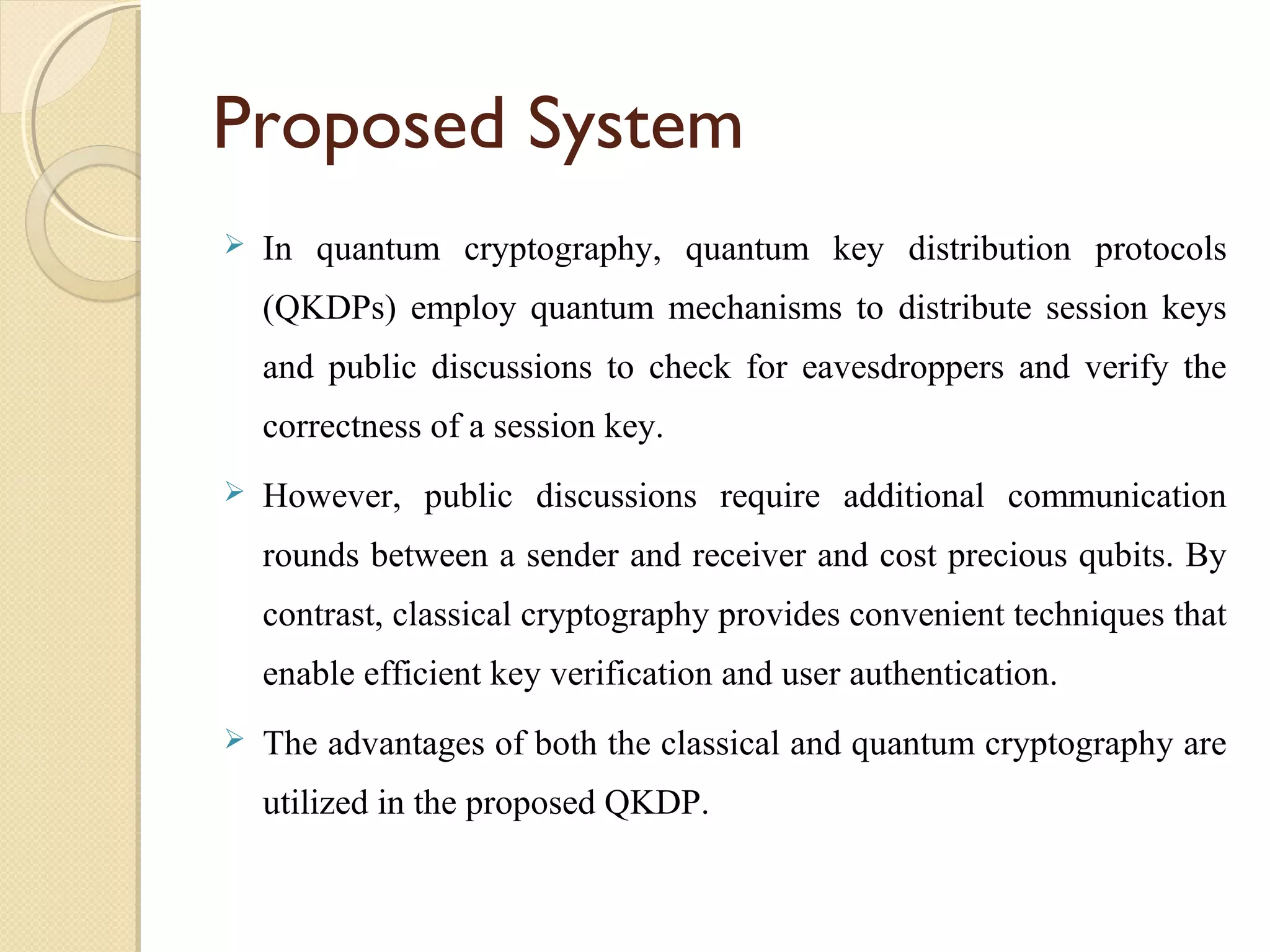 Proposed System

➢ In quantum cryptography, quantum key distribution protocols (QKDPs) employ quantum mechanisms to distribute session keys and public discussions to check for eavesdroppers and verify the correctness of a session key.

➢ However, public discussions require additional communication rounds between a sender and receiver and cost precious qubits. By contrast, classical cryptography provides convenient techniques that enable efficient key verification and user authentication.

➢ The advantages of both the classical and quantum cryptography are utilized in the proposed QKDP.